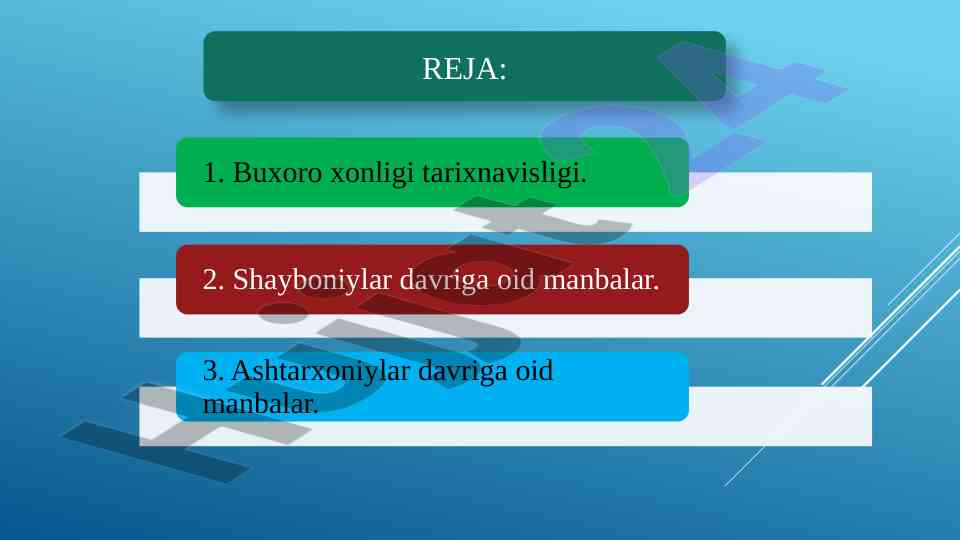 REJA:

1. Buxoro xonligi tarixnavisligi.

2. Shayboniylar davriga oid manbalar.

3. Ashtarxoniylar davriga oid manbalar.

hujjat24